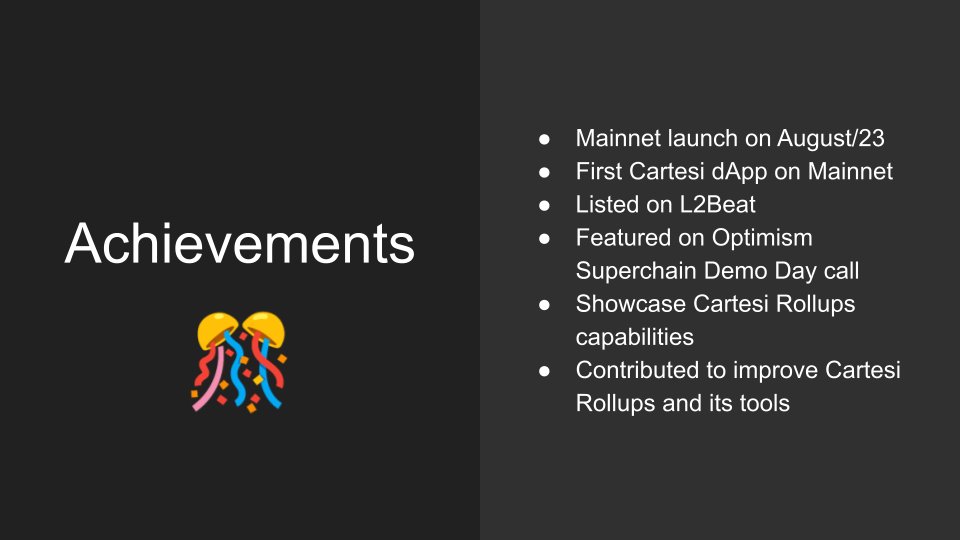 Achievements

● Mainnet launch on August/23
● First Cartesi dApp on Mainnet
● Listed on L2Beat
● Featured on Optimism Superchain Demo Day call
● Showcase Cartesi Rollups capabilities
● Contributed to improve Cartesi Rollups and its tools